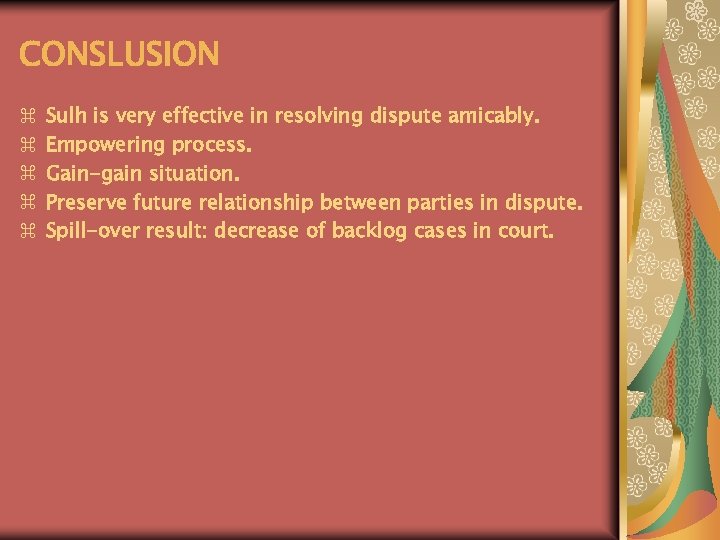 CONSLUSION

⌘ Sulh is very effective in resolving dispute amicably.
⌘ Empowering process.
⌘ Gain-gain situation.
⌘ Preserve future relationship between parties in dispute.
⌘ Spill-over result: decrease of backlog cases in court.